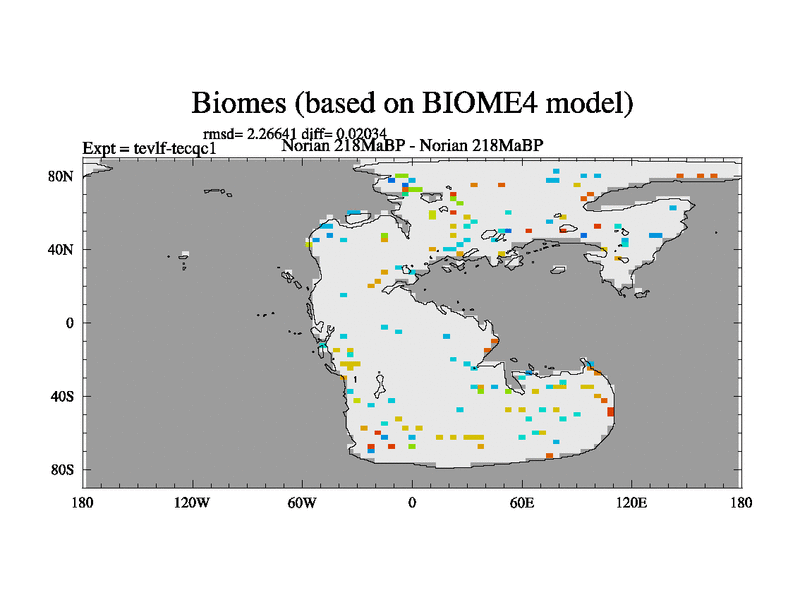 Biomes (based on BIOME4 model)

rmsd= 2.26641 diff= 0.02034

Expt = tevlf-tecqc1

Norian 218MaBP - Norian 218MaBP

80N

40N

0

40S

80S

180

120W

60W

0

60E

120E

180